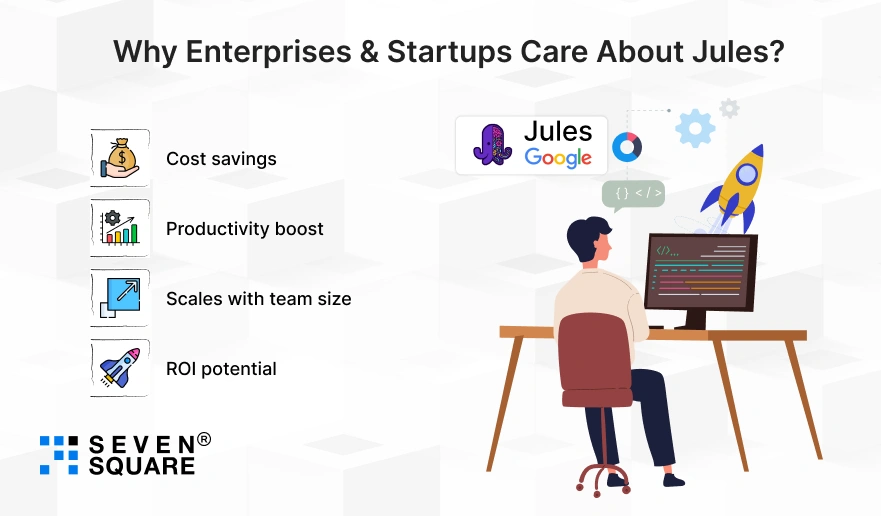 Why Enterprises & Startups Care About Jules?

Cost savings

Productivity boost

Scales with team size

ROI potential

Jules
Google

{ } < / >

</>...

SEVEN®
SQUARE